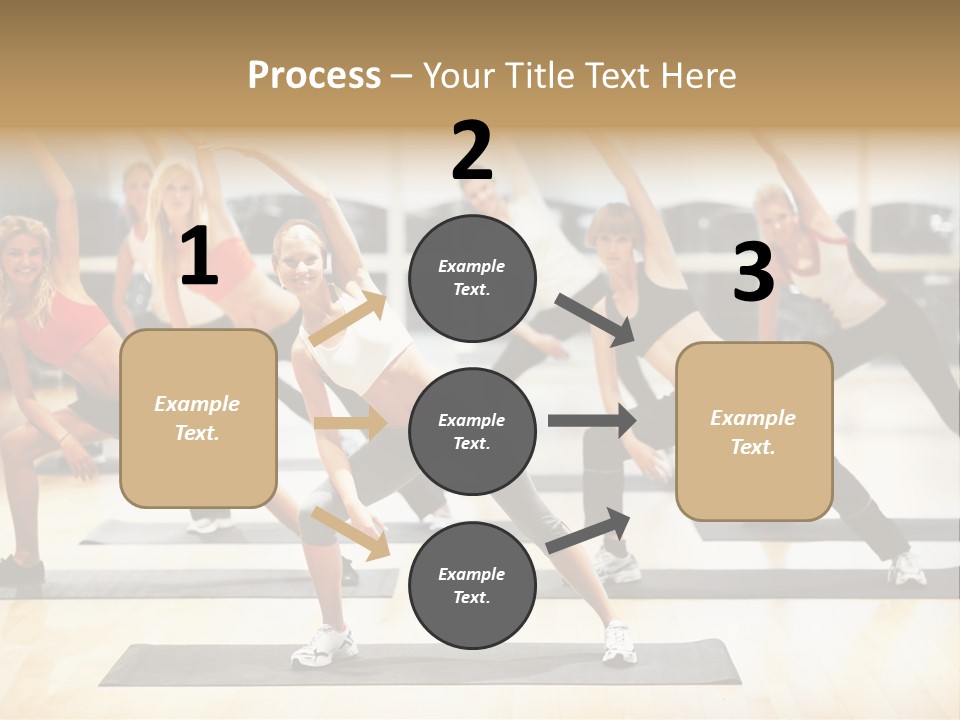 Process – Your Title Text Here

1

Example Text.

2

Example Text.

Example Text.

Example Text.

3

Example Text.